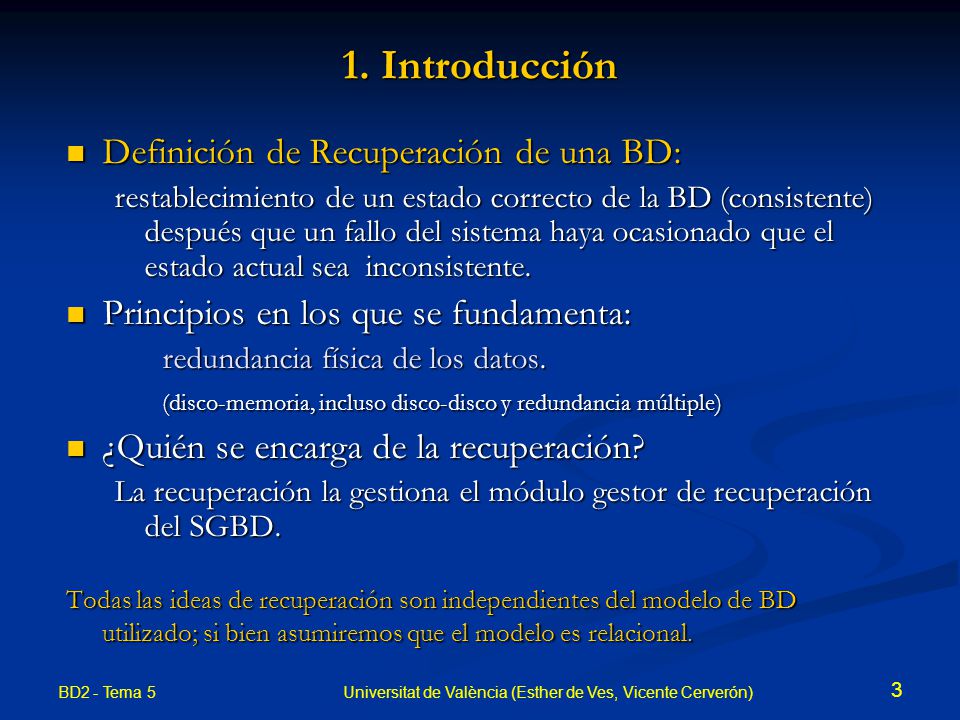 1. Introducción

Definición de Recuperación de una BD:

restablecimiento de un estado correcto de la BD (consistente) después que un fallo del sistema haya ocasionado que el estado actual sea inconsistente.

Principios en los que se fundamenta:

redundancia física de los datos.

(disco-memoria, incluso disco-disco y redundancia múltiple)

¿Quién se encarga de la recuperación?

La recuperación la gestiona el módulo gestor de recuperación del SGBD.

Todas las ideas de recuperación son independientes del modelo de BD utilizado; si bien asumiremos que el modelo es relacional.

BD2 - Tema 5

Universitat de València (Esther de Ves, Vicente Cerverón)

3